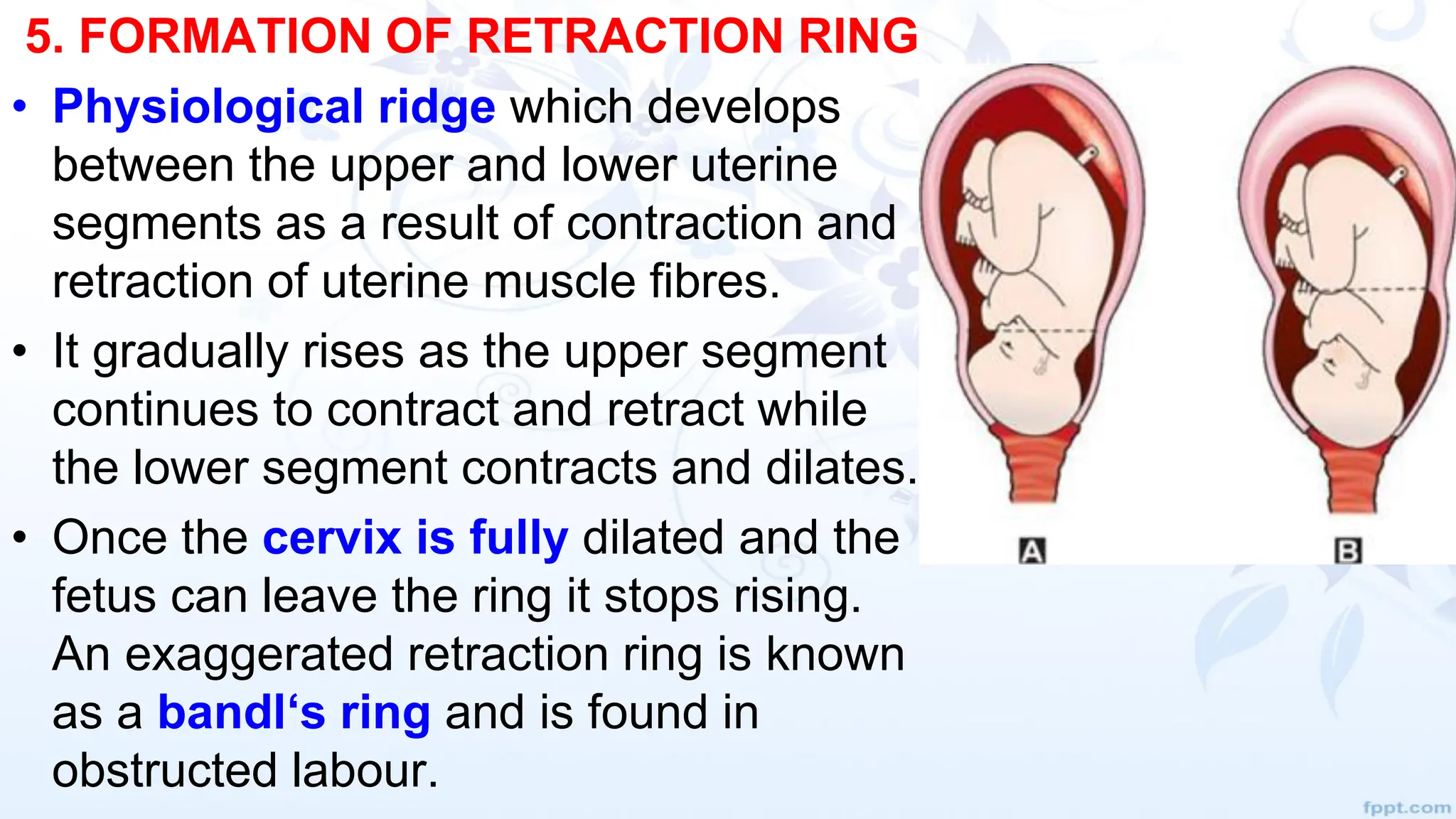 5. FORMATION OF RETRACTION RING

• Physiological ridge which develops between the upper and lower uterine segments as a result of contraction and retraction of uterine muscle fibres.

• It gradually rises as the upper segment continues to contract and retract while the lower segment contracts and dilates.

• Once the cervix is fully dilated and the fetus can leave the ring it stops rising. An exaggerated retraction ring is known as a bandl‘s ring and is found in obstructed labour.

A

B

fppt.com